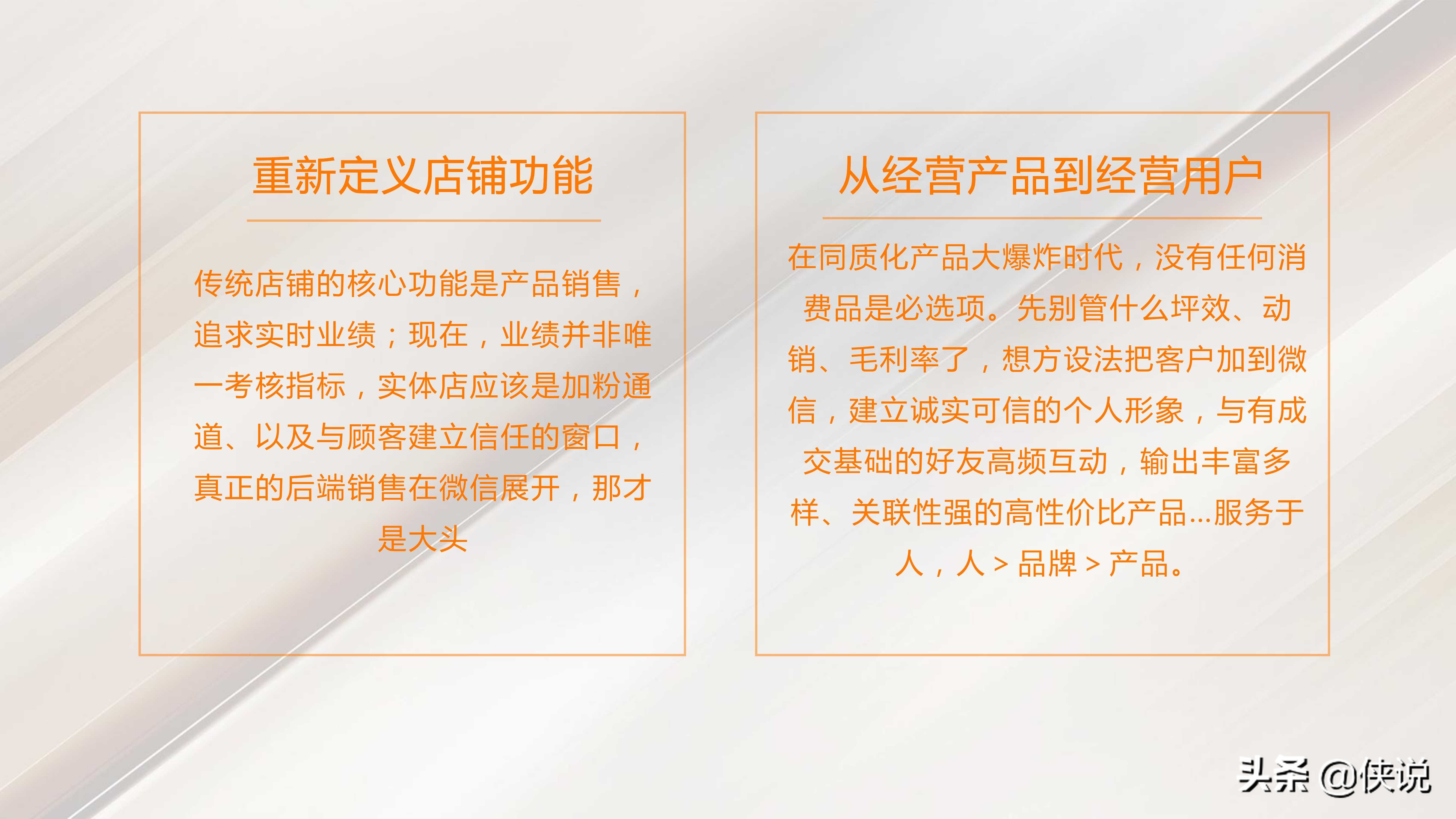 重新定义店铺功能

传统店铺的核心功能是产品销售，追求实时业绩；现在，业绩并非唯一考核指标，实体店应该是加粉通道、以及与顾客建立信任的窗口，真正的后端销售在微信展开，那才是大头

从经营产品到经营用户

在同质化产品大爆炸时代，没有任何消费品是必选项。先别管什么坪效、动销、毛利率了，想方设法把客户加到微信，建立诚实可信的个人形象，与有成交基础的好友高频互动，输出丰富多样、关联性强的高性价比产品...服务于人，人 > 品牌 > 产品。

头条 @侠说